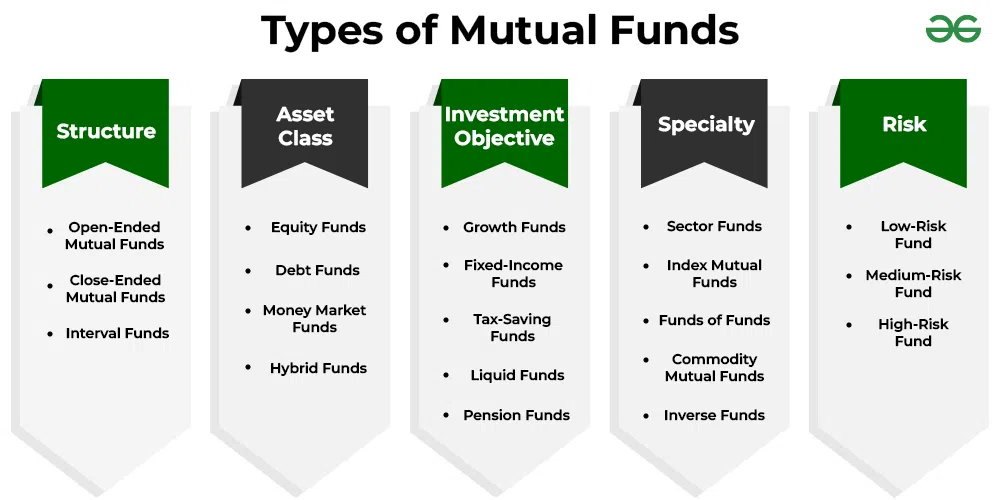 Types of Mutual Funds

Structure

- Open-Ended Mutual Funds
- Close-Ended Mutual Funds
- Interval Funds

Asset Class

- Equity Funds
- Debt Funds
- Money Market Funds
- Hybrid Funds

Investment Objective

- Growth Funds
- Fixed-Income Funds
- Tax-Saving Funds
- Liquid Funds
- Pension Funds

Specialty

- Sector Funds
- Index Mutual Funds
- Funds of Funds
- Commodity Mutual Funds
- Inverse Funds

Risk

- Low-Risk Fund
- Medium-Risk Fund
- High-Risk Fund